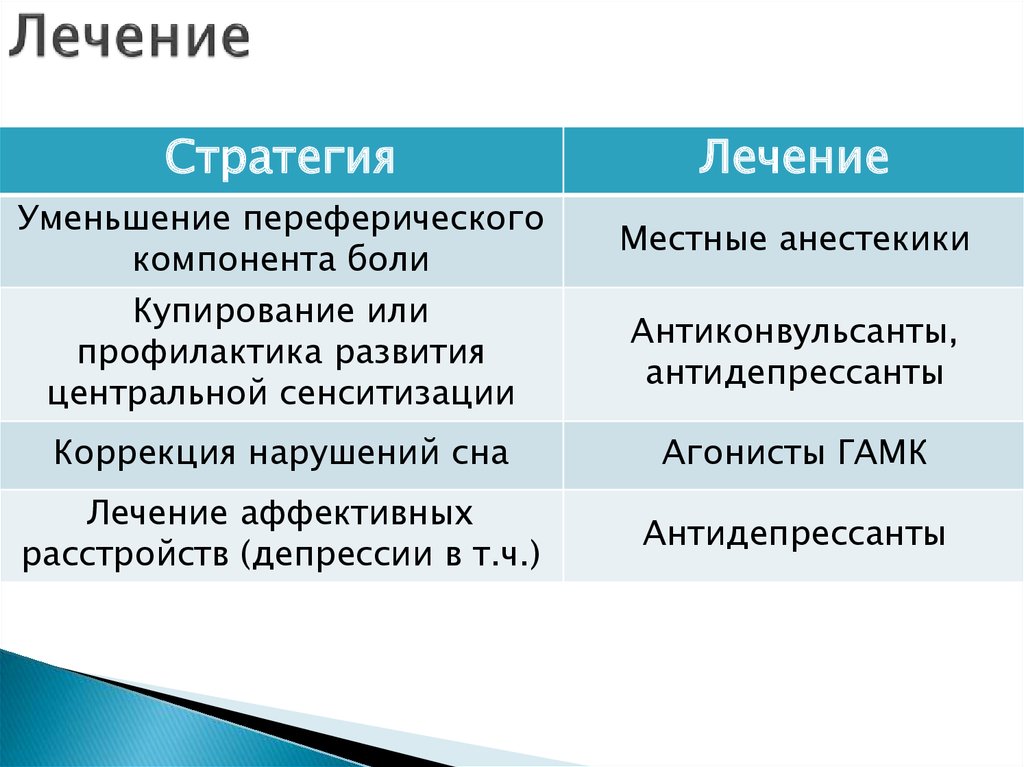 Лечение

| Стратегия | Лечение |
|---|---|
| Уменьшение переферического компонента боли | Местные анестекики |
| Купирование или профилактика развития центральной сенситизации | Антиконвульсанты, антидепрессанты |
| Коррекция нарушений сна | Агонисты ГАМК |
| Лечение аффективных расстройств (депрессии в т.ч.) | Антидепрессанты |